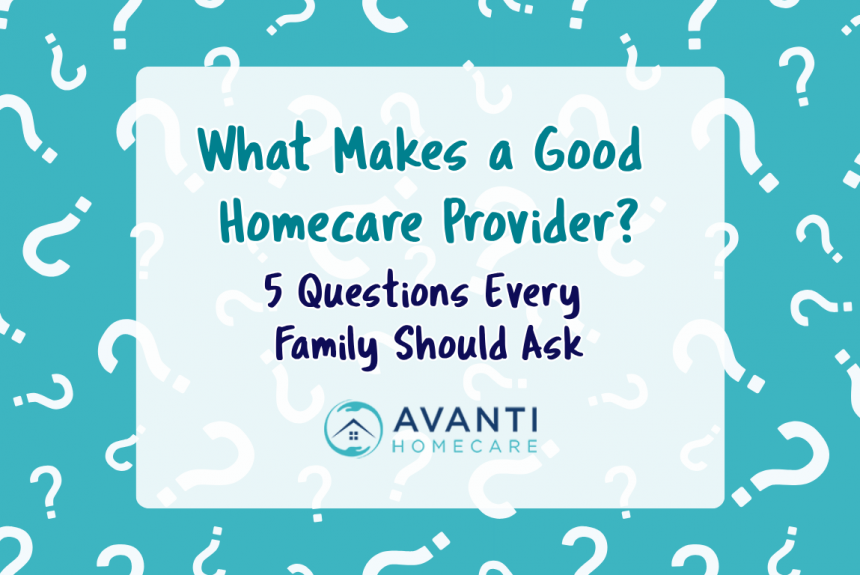 What Makes a Good Homecare Provider?

5 Questions Every Family Should Ask

AVANTI
HOMECARE